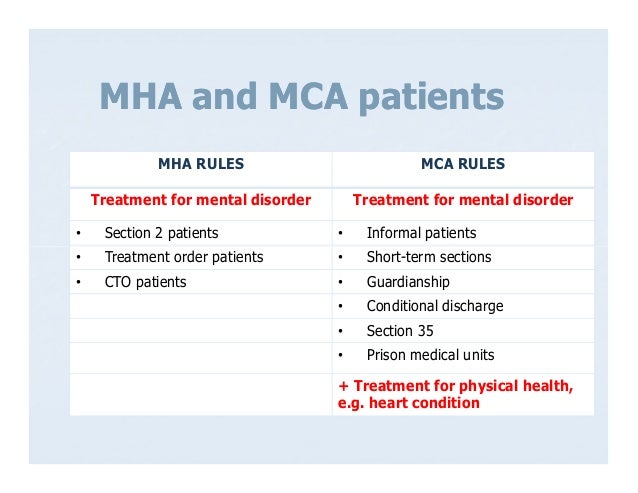 MHA and MCA patients

| MHA RULES | MCA RULES |
|---|---|
| Treatment for mental disorder | Treatment for mental disorder |
| • Section 2 patients | • Informal patients |
| • Treatment order patients | • Short-term sections |
| • CTO patients | • Guardianship |
| | • Conditional discharge |
| | • Section 35 |
| | • Prison medical units |
| | + Treatment for physical health, e.g. heart condition |